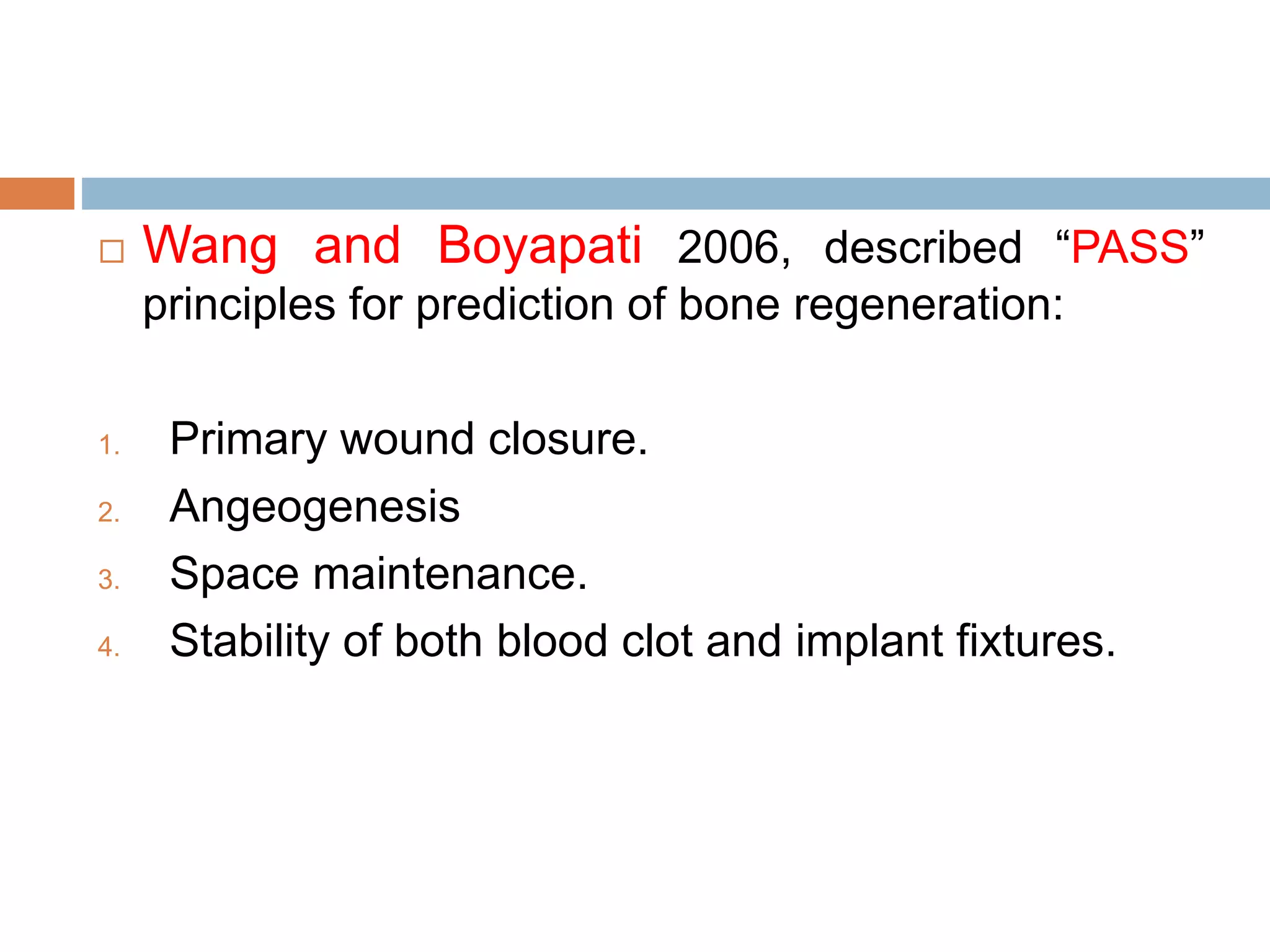 □ Wang and Boyapati 2006, described “PASS” principles for prediction of bone regeneration:

1. Primary wound closure.
2. Angeogenesis
3. Space maintenance.
4. Stability of both blood clot and implant fixtures.